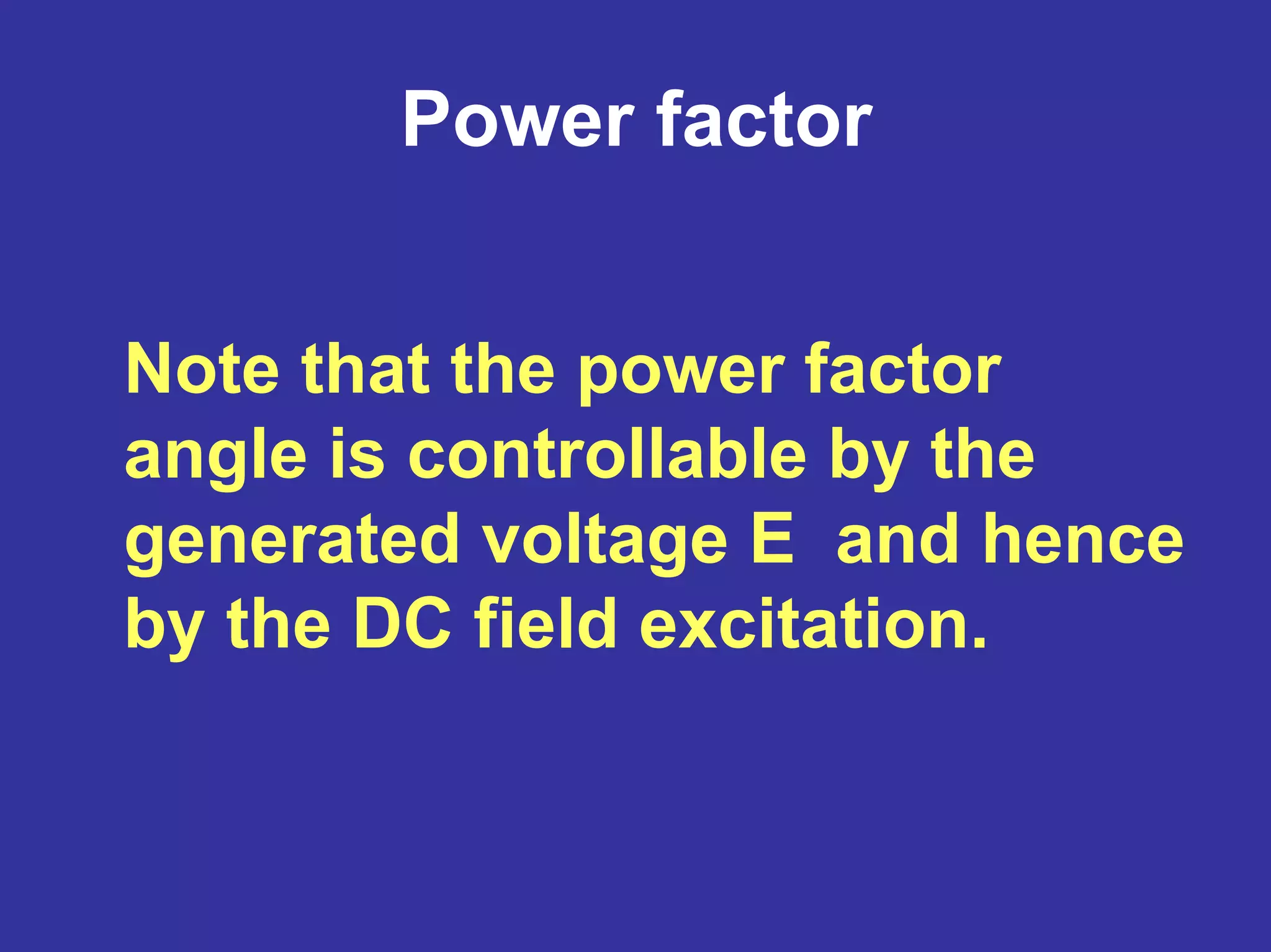 Power factor

Note that the power factor angle is controllable by the generated voltage E  and hence by the DC field excitation.